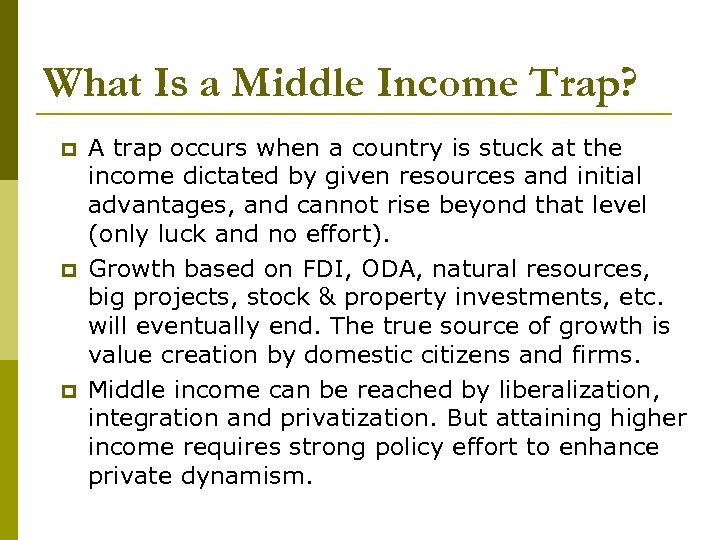 What Is a Middle Income Trap?

A trap occurs when a country is stuck at the income dictated by given resources and initial advantages, and cannot rise beyond that level (only luck and no effort).

Growth based on FDI, ODA, natural resources, big projects, stock & property investments, etc. will eventually end. The true source of growth is value creation by domestic citizens and firms.

Middle income can be reached by liberalization, integration and privatization. But attaining higher income requires strong policy effort to enhance private dynamism.